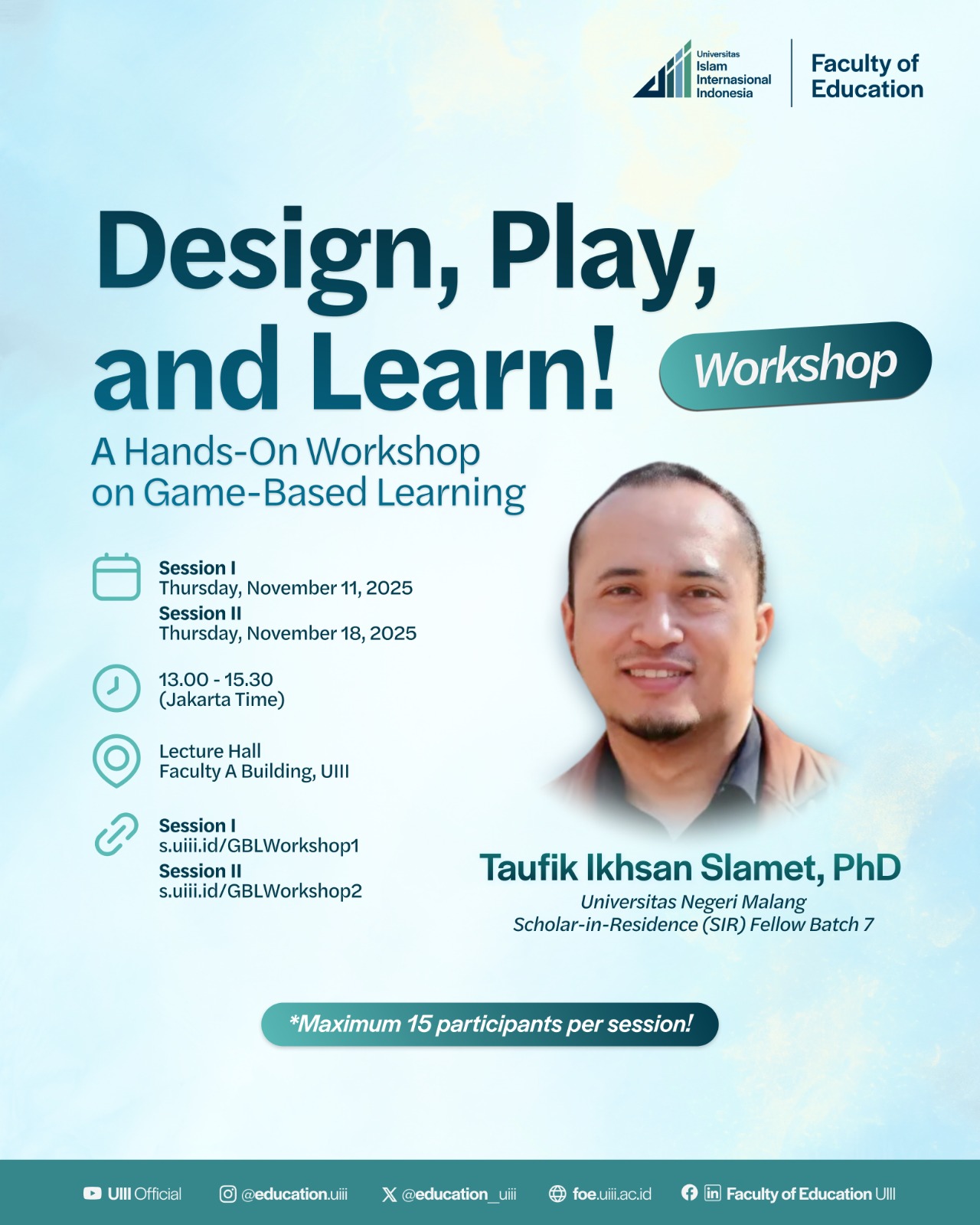 Universitas Islam Internasional Indonesia

Faculty of Education

Design, Play, and Learn!

Workshop

A Hands-On Workshop on Game-Based Learning

Session I
Thursday, November 11, 2025
Session II
Thursday, November 18, 2025

13.00 - 15.30
(Jakarta Time)

Lecture Hall
Faculty A Building, UIII

Session I
s.uiii.id/GBLWorkshop1
Session II
s.uiii.id/GBLWorkshop2

Taufik Ikhsan Slamet, PhD
Universitas Negeri Malang
Scholar-in-Residence (SIR) Fellow Batch 7

*Maximum 15 participants per session!

UIII Official @education.uiii @education_uiii foe.uiii.ac.id Faculty of Education UIII